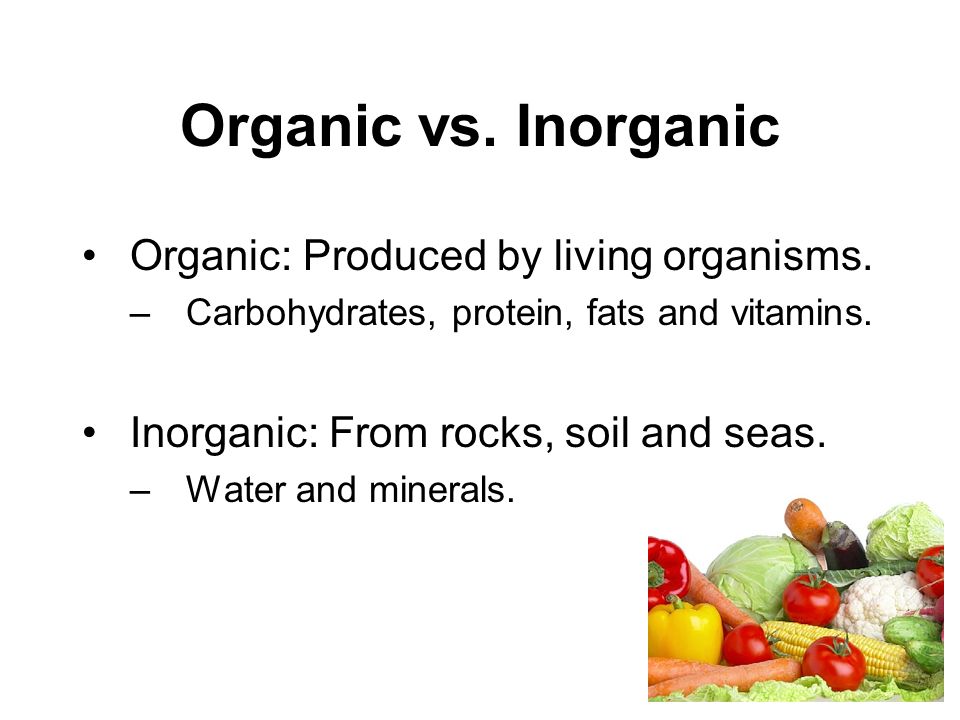 Organic vs. Inorganic

• Organic: Produced by living organisms.
– Carbohydrates, protein, fats and vitamins.

• Inorganic: From rocks, soil and seas.
– Water and minerals.